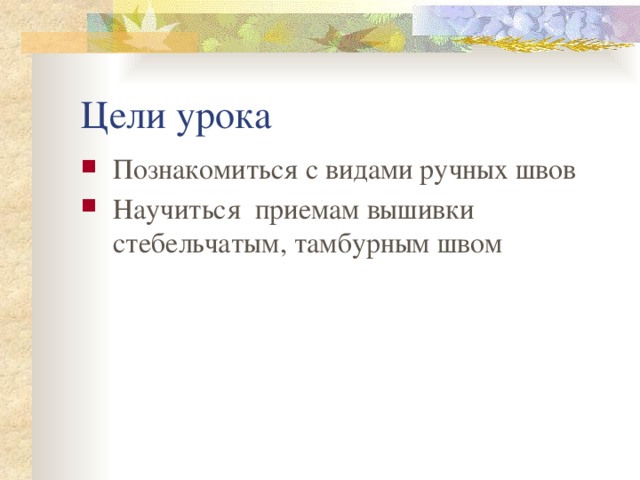 Цели урока

- Познакомиться с видами ручных швов
- Научиться приемам вышивки стебельчатым, тамбурным швом